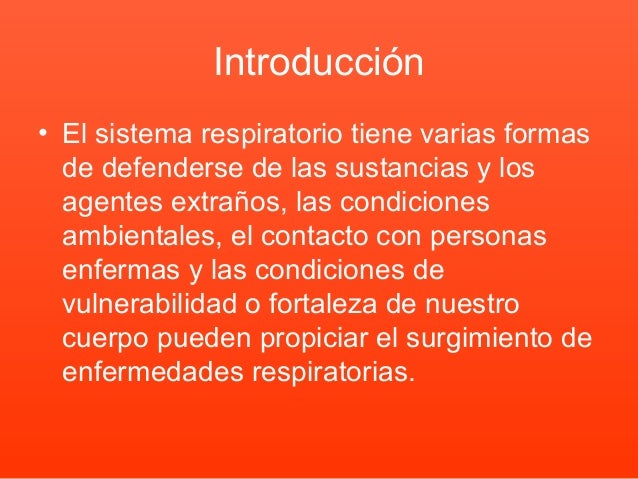 Introducción

• El sistema respiratorio tiene varias formas de defenderse de las sustancias y los agentes extraños, las condiciones ambientales, el contacto con personas enfermas y las condiciones de vulnerabilidad o fortaleza de nuestro cuerpo pueden propiciar el surgimiento de enfermedades respiratorias.